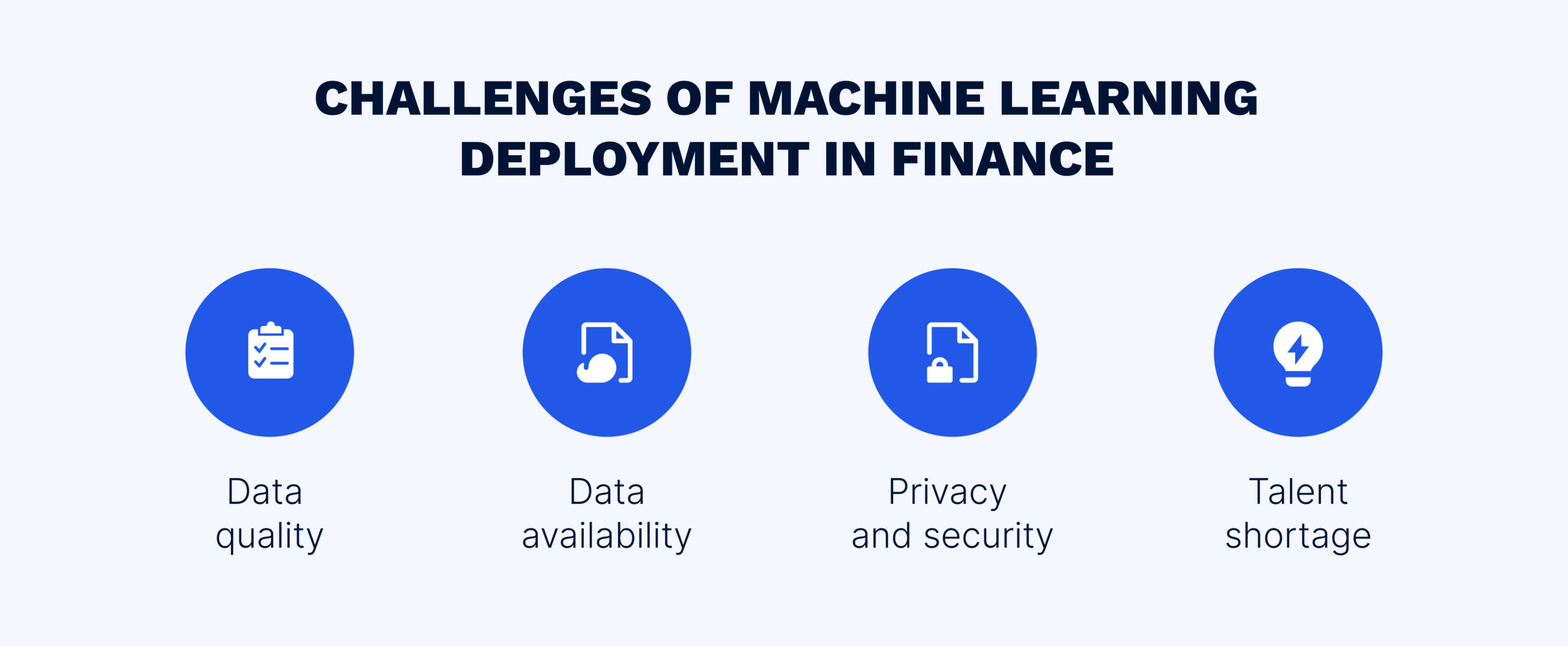 CHALLENGES OF MACHINE LEARNING DEPLOYMENT IN FINANCE

Data quality

Data availability

Privacy and security

Talent shortage